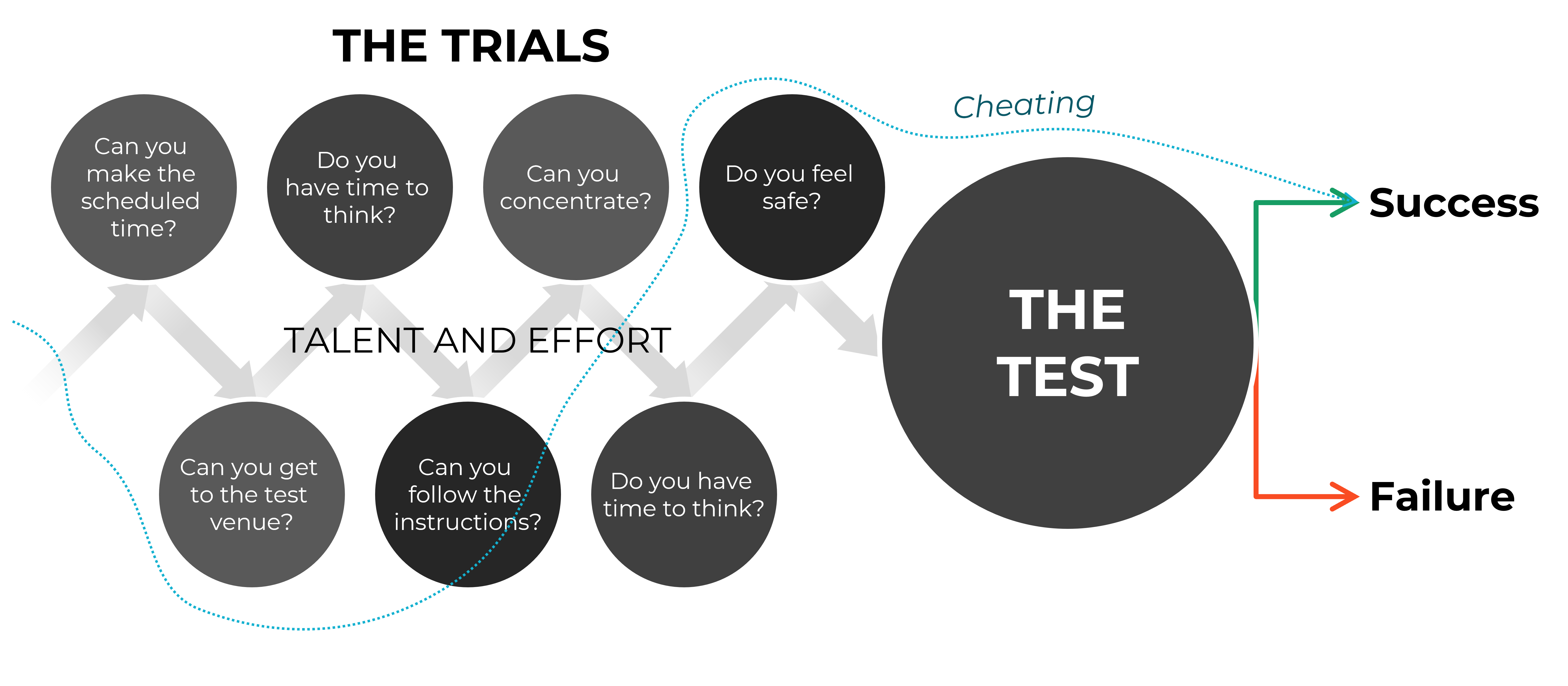 THE TRIALS

Cheating

Can you make the scheduled time?

Do you have time to think?

Can you concentrate?

Do you feel safe?

TALENT AND EFFORT

Can you get to the test venue?

Can you follow the instructions?

Do you have time to think?

THE TEST

Success

Failure